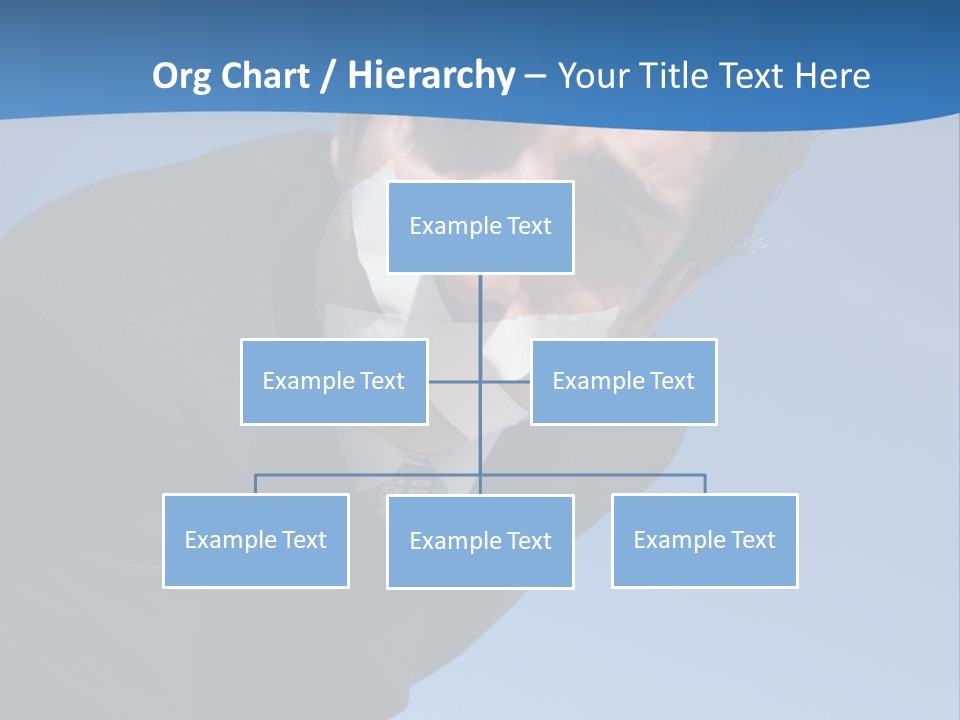 Org Chart / Hierarchy – Your Title Text Here

Example Text

Example Text

Example Text

Example Text

Example Text

Example Text